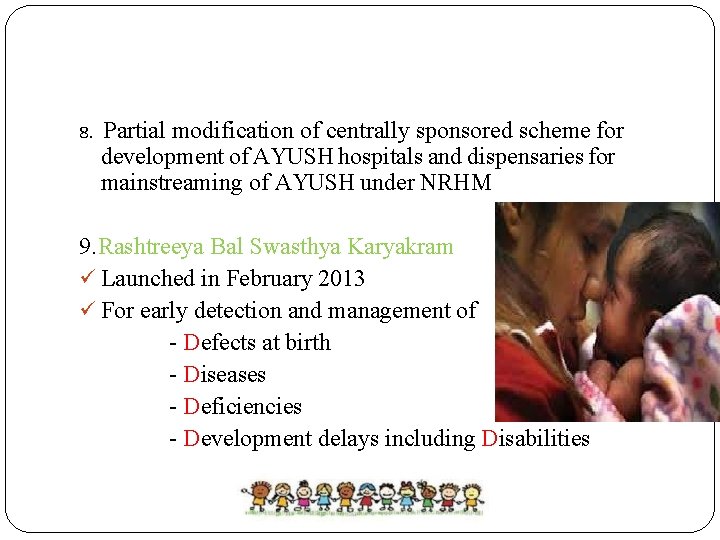 8. Partial modification of centrally sponsored scheme for development of AYUSH hospitals and dispensaries for mainstreaming of AYUSH under NRHM

9. Rashtreeya Bal Swasthya Karyakram

✓ Launched in February 2013

✓ For early detection and management of

- Defects at birth
- Diseases
- Deficiencies
- Development delays including Disabilities